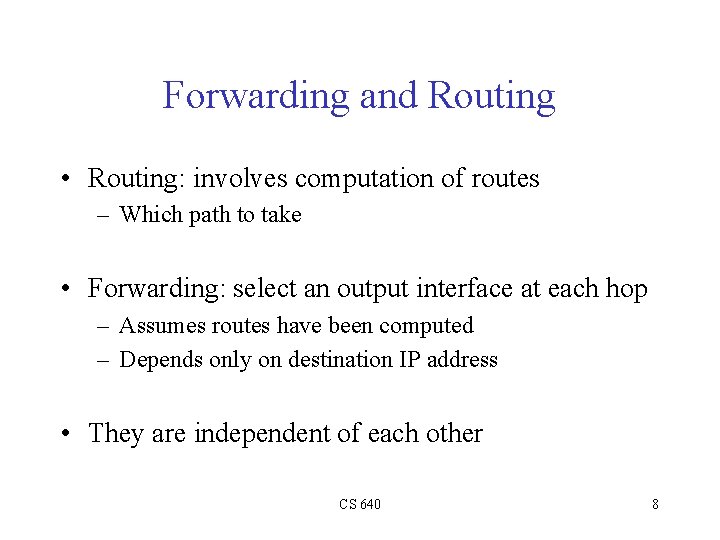 Forwarding and Routing

• Routing: involves computation of routes
  – Which path to take

• Forwarding: select an output interface at each hop
  – Assumes routes have been computed
  – Depends only on destination IP address

• They are independent of each other

CS 640

8